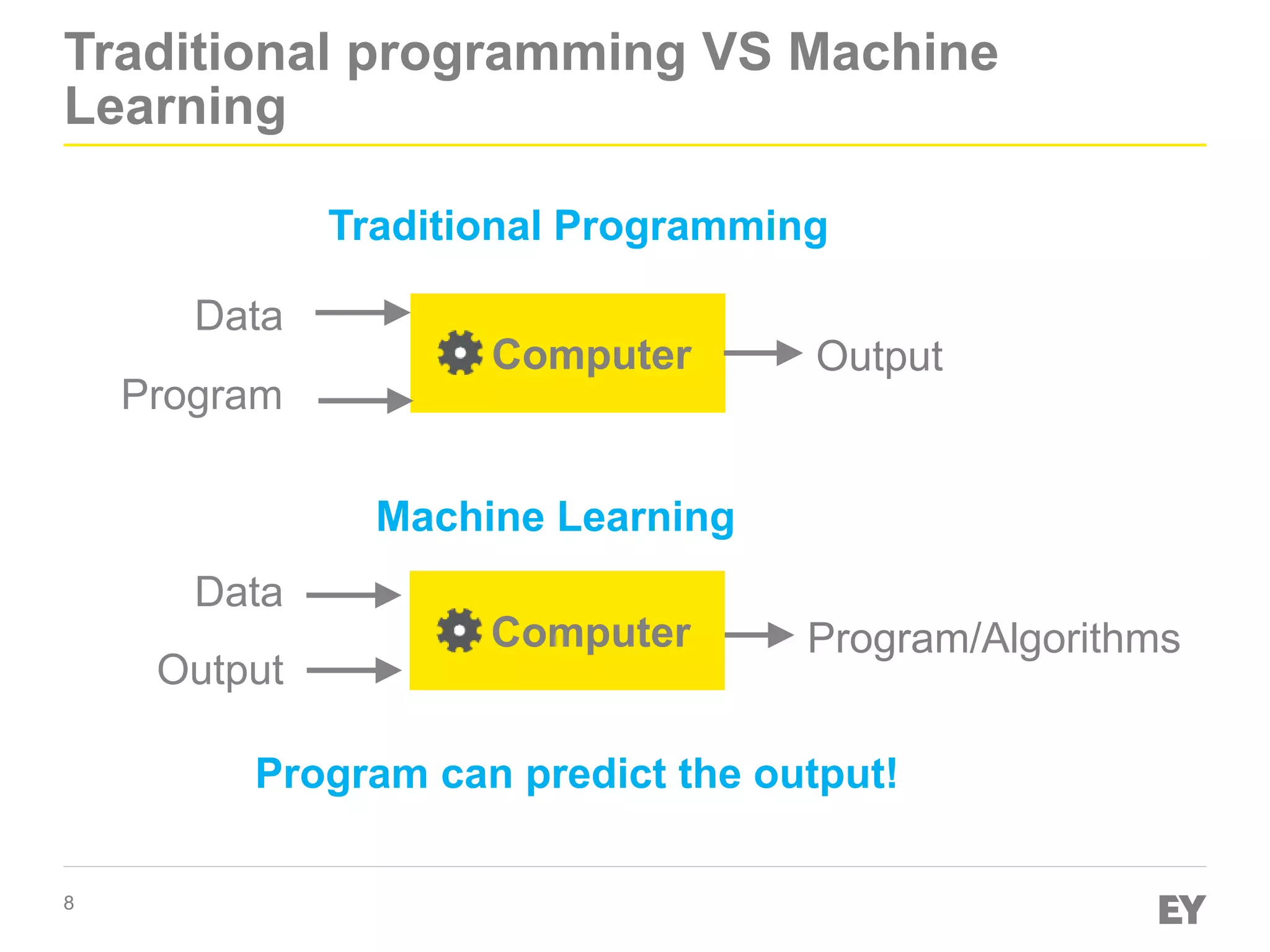 Traditional programming VS Machine Learning

Traditional Programming

Data

Program

Computer

Output

Machine Learning

Data

Output

Computer

Program/Algorithms

Program can predict the output!

8

EY